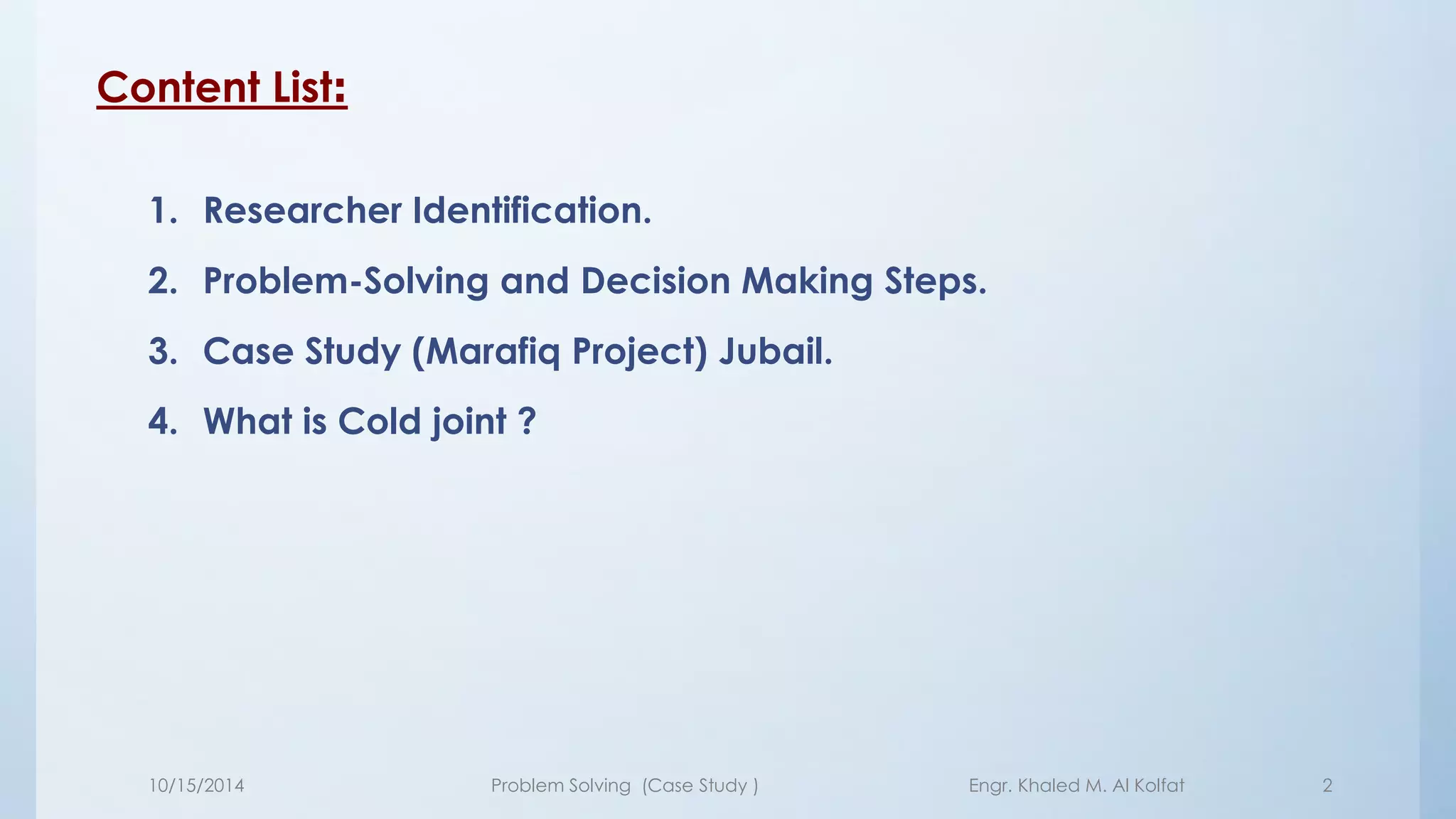 Content List:

1. Researcher Identification.
2. Problem-Solving and Decision Making Steps.
3. Case Study (Marafiq Project) Jubail.
4. What is Cold joint ?

10/15/2014 Problem Solving (Case Study ) Engr. Khaled M. Al Kolfat 2